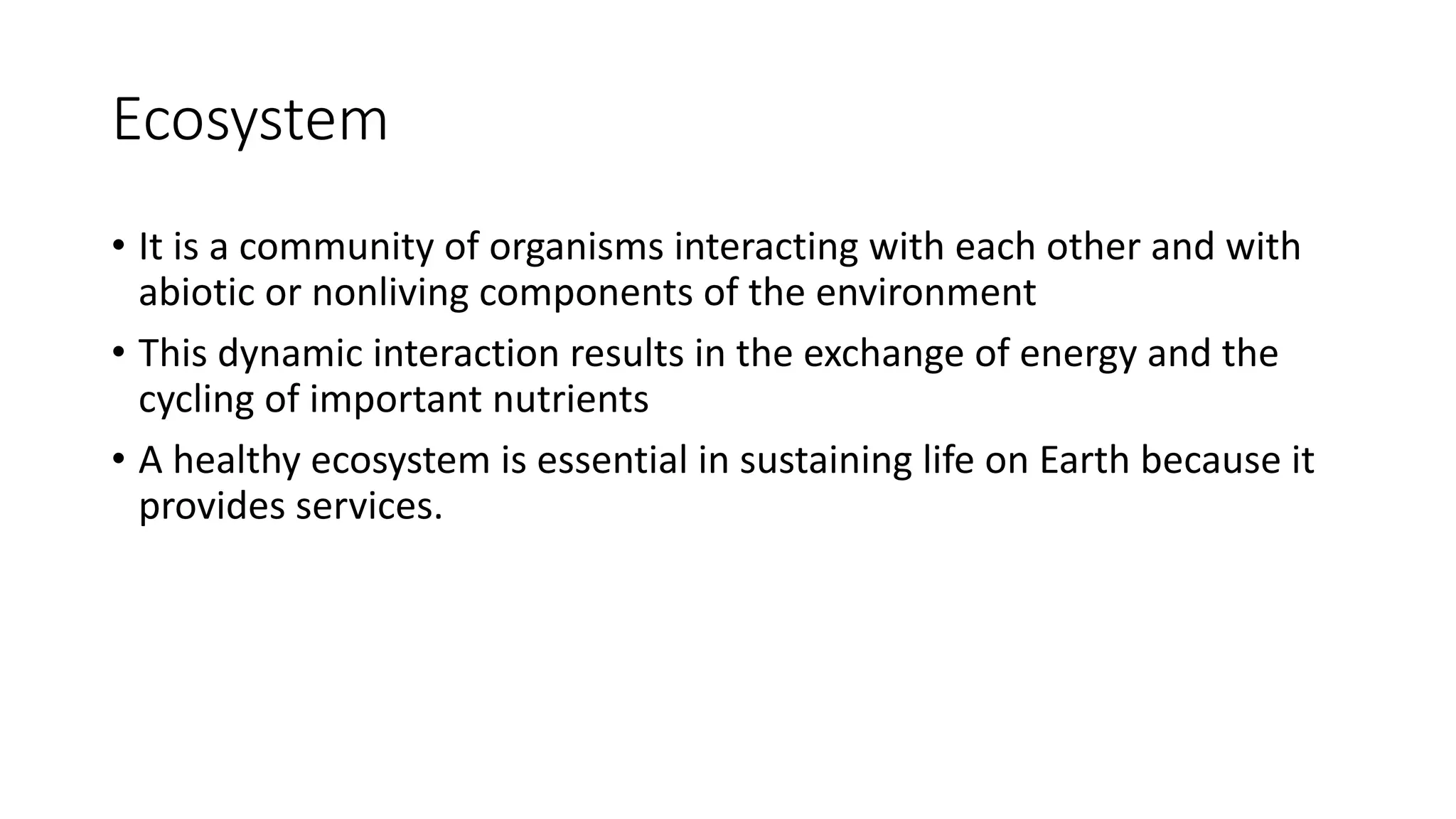 Ecosystem

• It is a community of organisms interacting with each other and with abiotic or nonliving components of the environment

• This dynamic interaction results in the exchange of energy and the cycling of important nutrients

• A healthy ecosystem is essential in sustaining life on Earth because it provides services.